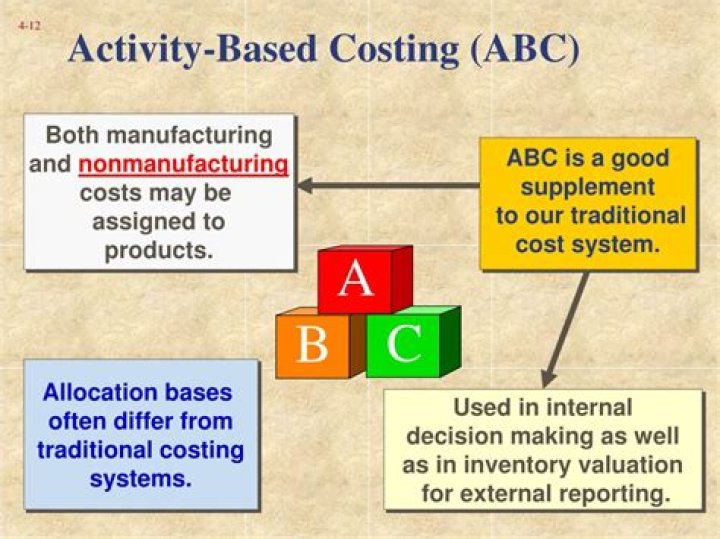 4-12

Activity-Based Costing (ABC)

Both manufacturing and nonmanufacturing costs may be assigned to products.

ABC is a good supplement to our traditional cost system.

A

B

C

Allocation bases often differ from traditional costing systems.

Used in internal decision making as well as in inventory valuation for external reporting.